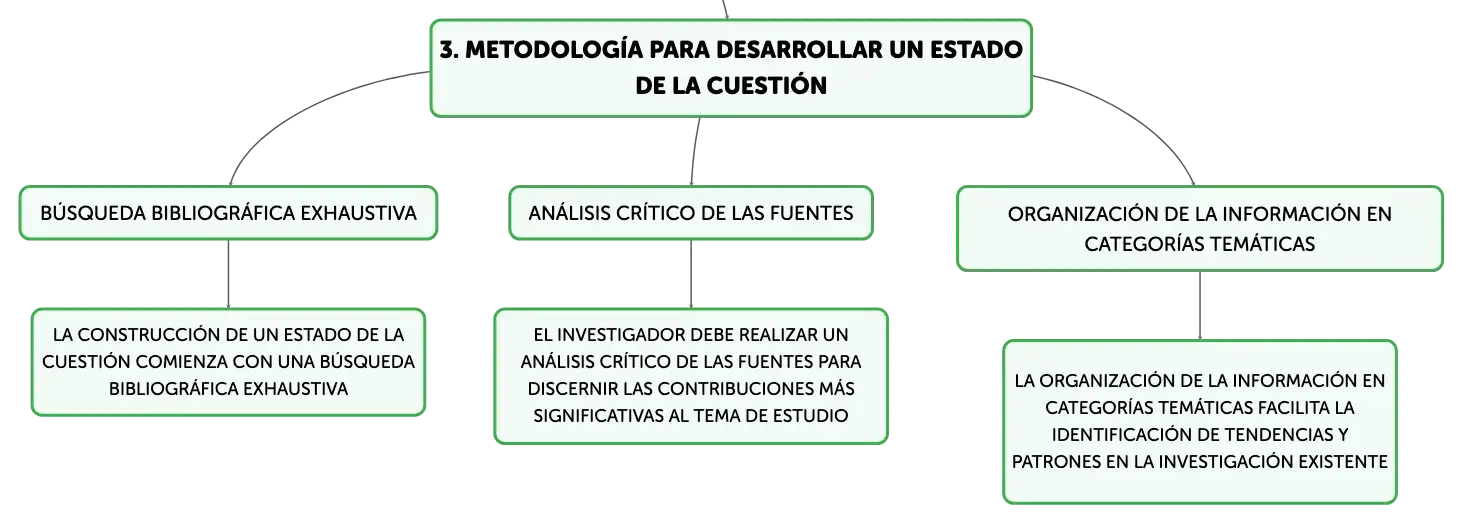 3. METODOLOGÍA PARA DESARROLLAR UN ESTADO DE LA CUESTIÓN

BÚSQUEDA BIBLIOGRÁFICA EXHAUSTIVA

LA CONSTRUCCIÓN DE UN ESTADO DE LA CUESTIÓN COMIENZA CON UNA BÚSQUEDA BIBLIOGRÁFICA EXHAUSTIVA

ANÁLISIS CRÍTICO DE LAS FUENTES

EL INVESTIGADOR DEBE REALIZAR UN ANÁLISIS CRÍTICO DE LAS FUENTES PARA DISCERNIR LAS CONTRIBUCIONES MÁS SIGNIFICATIVAS AL TEMA DE ESTUDIO

ORGANIZACIÓN DE LA INFORMACIÓN EN CATEGORÍAS TEMÁTICAS

LA ORGANIZACIÓN DE LA INFORMACIÓN EN CATEGORÍAS TEMÁTICAS FACILITA LA IDENTIFICACIÓN DE TENDENCIAS Y PATRONES EN LA INVESTIGACIÓN EXISTENTE